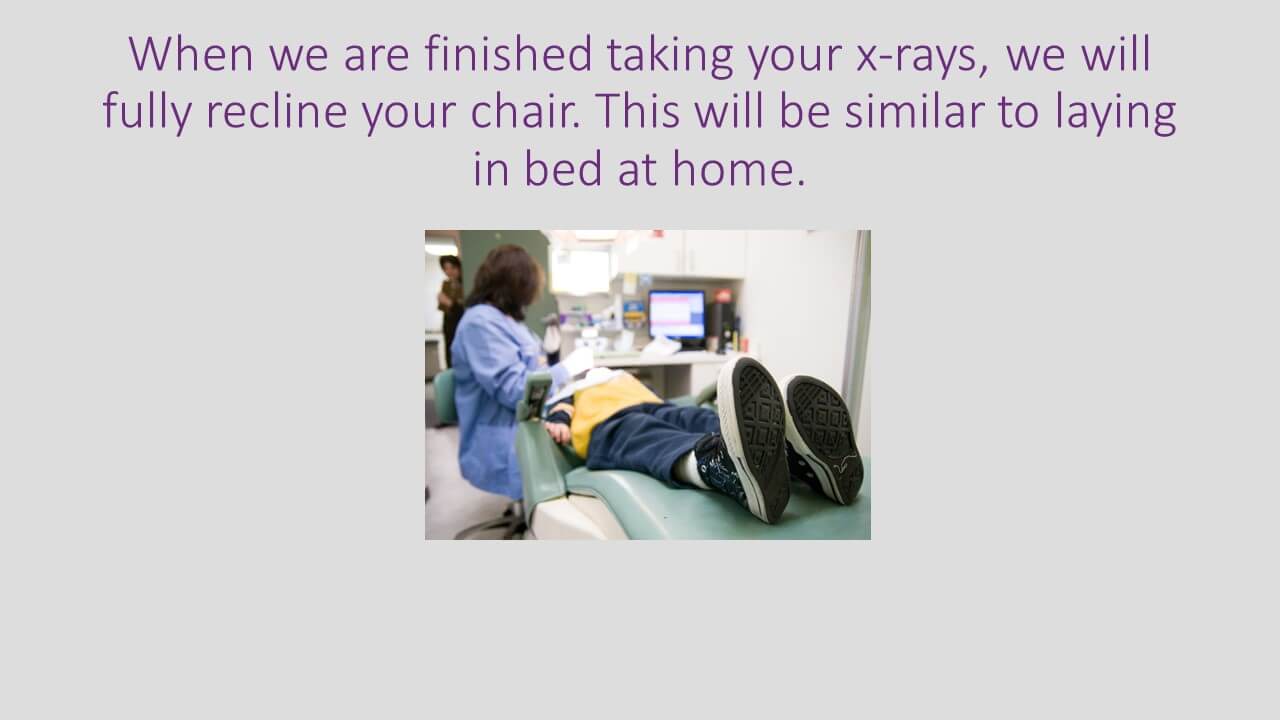 When we are finished taking your x-rays, we will fully recline your chair. This will be similar to laying in bed at home.